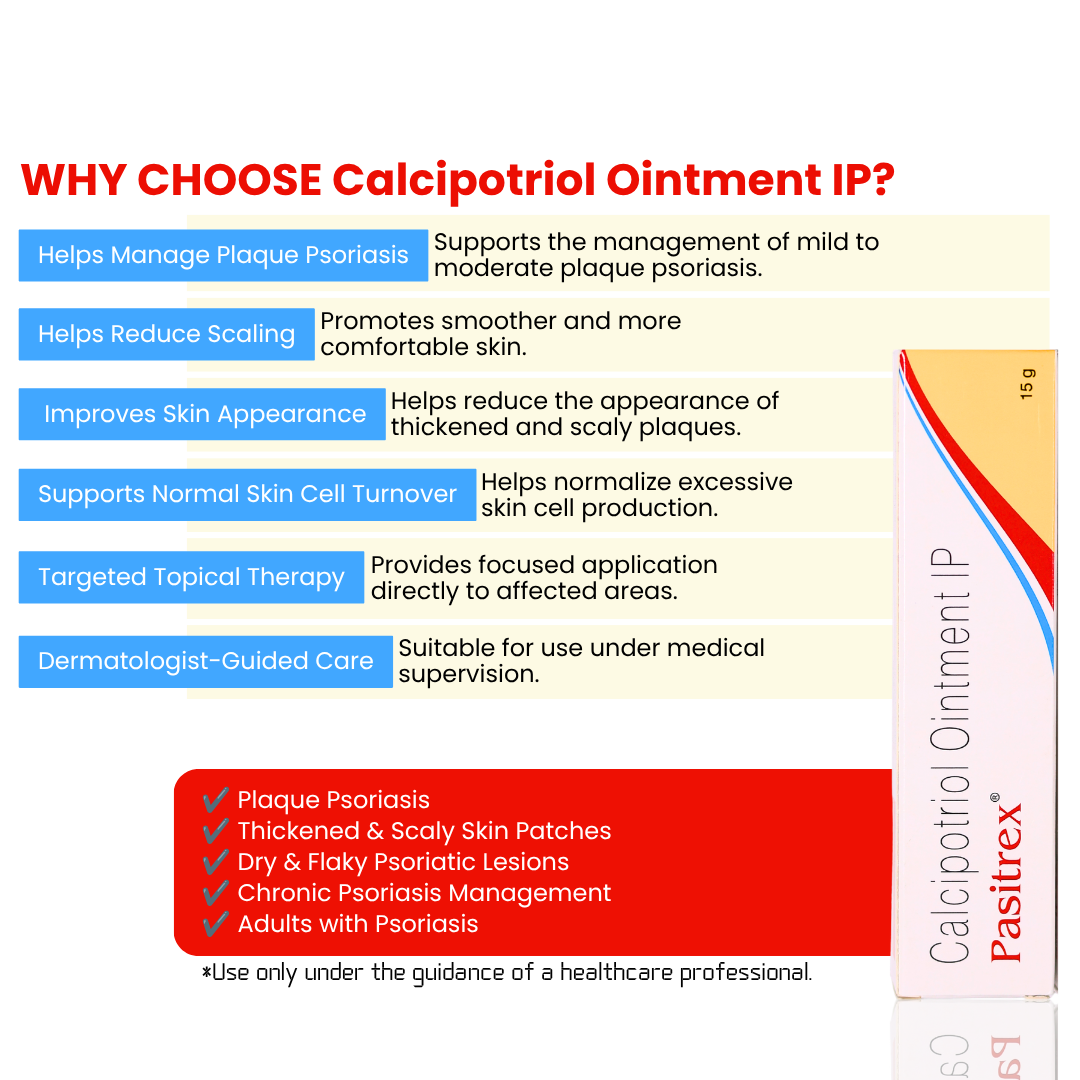 WHY CHOOSE Calcipotriol Ointment IP?

Helps Manage Plaque Psoriasis
Supports the management of mild to moderate plaque psoriasis.

Helps Reduce Scaling
Promotes smoother and more comfortable skin.

Improves Skin Appearance
Helps reduce the appearance of thickened and scaly plaques.

Supports Normal Skin Cell Turnover
Helps normalize excessive skin cell production.

Targeted Topical Therapy
Provides focused application directly to affected areas.

Dermatologist-Guided Care
Suitable for use under medical supervision.

✔ Plaque Psoriasis
✔ Thickened & Scaly Skin Patches
✔ Dry & Flaky Psoriatic Lesions
✔ Chronic Psoriasis Management
✔ Adults with Psoriasis

*Use only under the guidance of a healthcare professional.

15 g
Calcipotriol Ointment IP
Pasitrex®